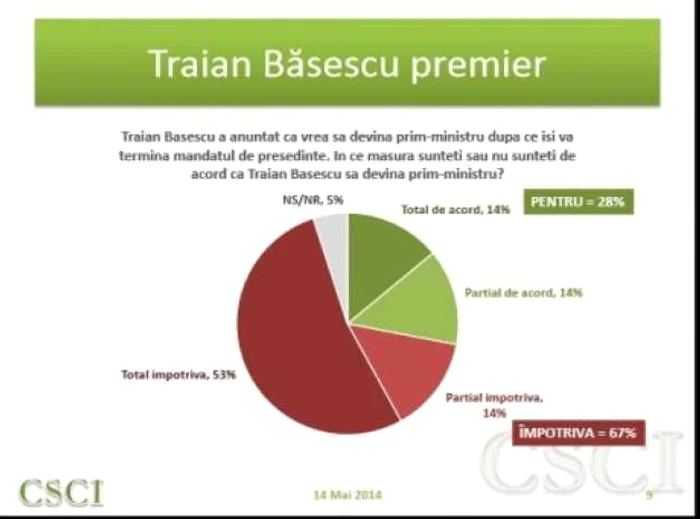 Traian Băsescu premier

Traian Basescu a anuntat ca vrea sa devina prim-ministru dupa ce isi va termina mandatul de presedinte. In ce masura sunteti sau nu sunteti de acord ca Traian Basescu sa devina prim-ministru?

NS/NR, 5%

Total de acord, 14%

PENTRU = 28%

Partial de acord, 14%

Total impotriva, 53%

Partial impotriva, 14%

ÎMPOTRIVA = 67%

CSCI

CSCI

14 Mai 2014

9